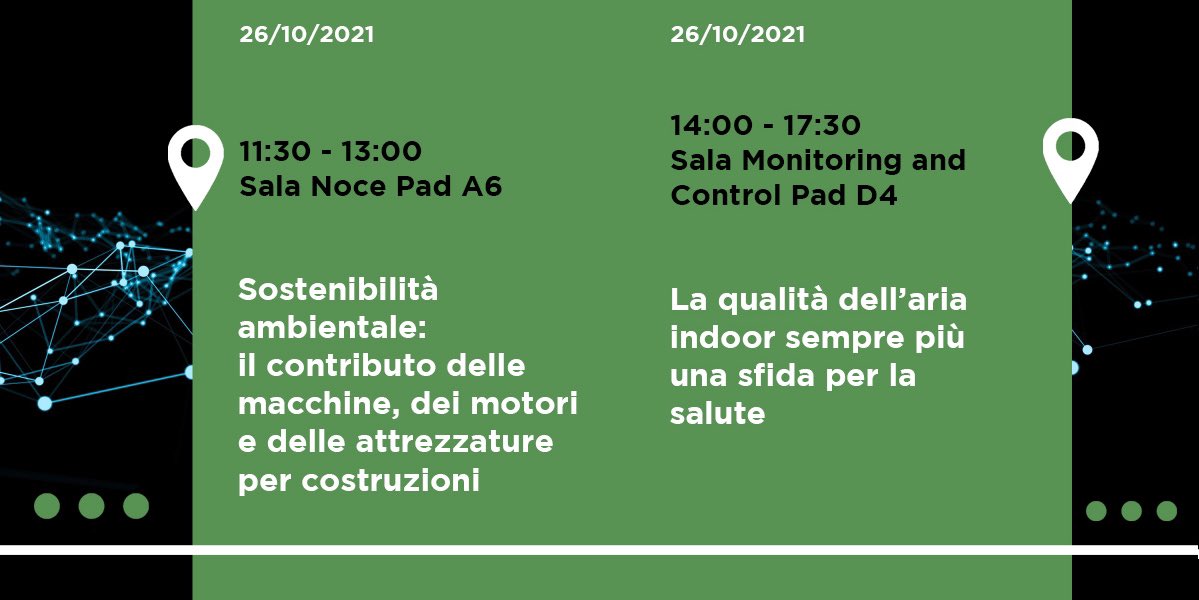 26/10/2021

11:30 - 13:00
Sala Noce Pad A6

Sostenibilità ambientale:
il contributo delle macchine, dei motori e delle attrezzature per costruzioni

26/10/2021

14:00 - 17:30
Sala Monitoring and Control Pad D4

La qualità dell'aria indoor sempre più una sfida per la salute